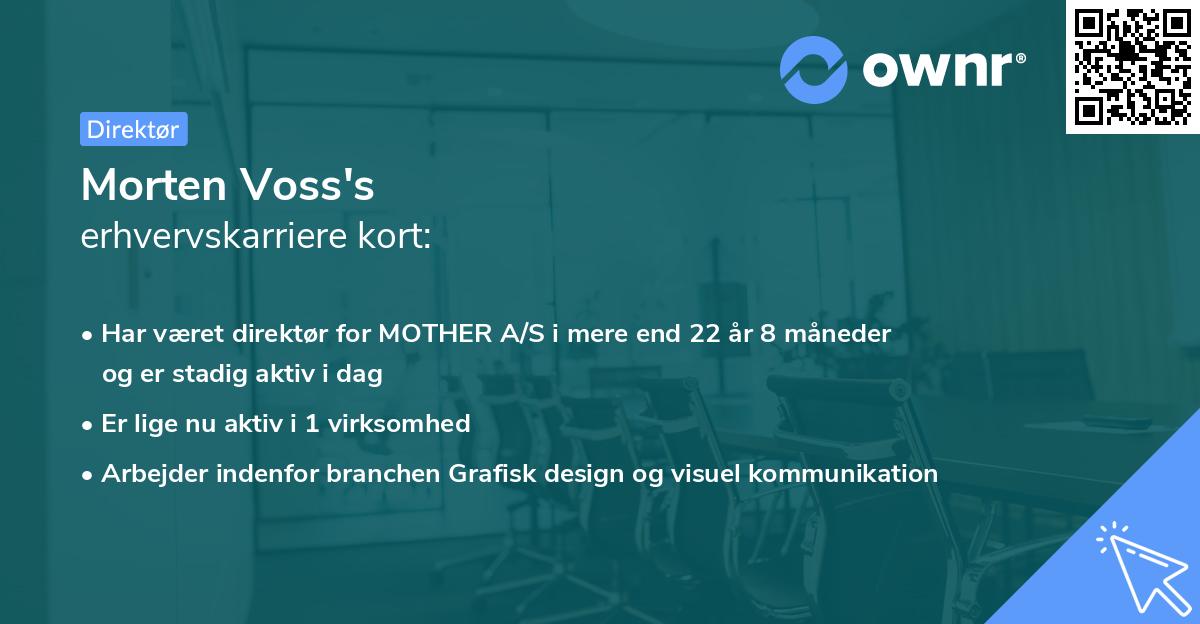 ownr®

Direktør

Morten Voss's
erhvervskarriere kort:

• Har været direktør for MOTHER A/S i mere end 22 år 8 måneder og er stadig aktiv i dag
• Er lige nu aktiv i 1 virksomhed
• Arbejder indenfor branchen Grafisk design og visuel kommunikation